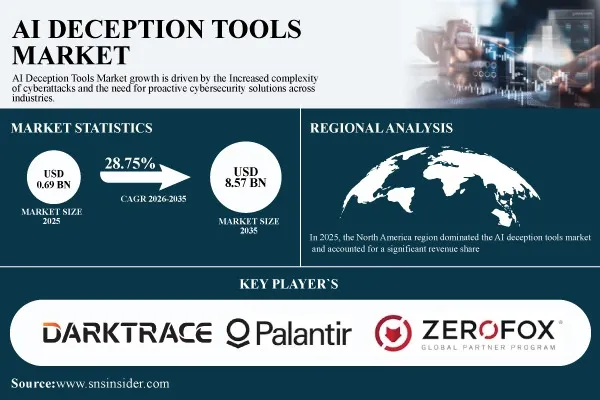 AI DECEPTION TOOLS MARKET

AI Deception Tools Market growth is driven by the Increased complexity of cyberattacks and the need for proactive cybersecurity solutions across industries.

MARKET STATISTICS

USD 0.69 BN

MARKET SIZE 2025

28.75%

CAGR 2026-2035

USD 8.57 BN

MARKET SIZE 2035

REGIONAL ANALYSIS

In 2025, the North America region dominated the AI deception tools market and accounted for a significant revenue share

KEY PLAYER`S

DARKTRACE

Palantir

ZEROFOX

GLOBAL PARTNER PROGRAM

Source:www.snsinsider.com